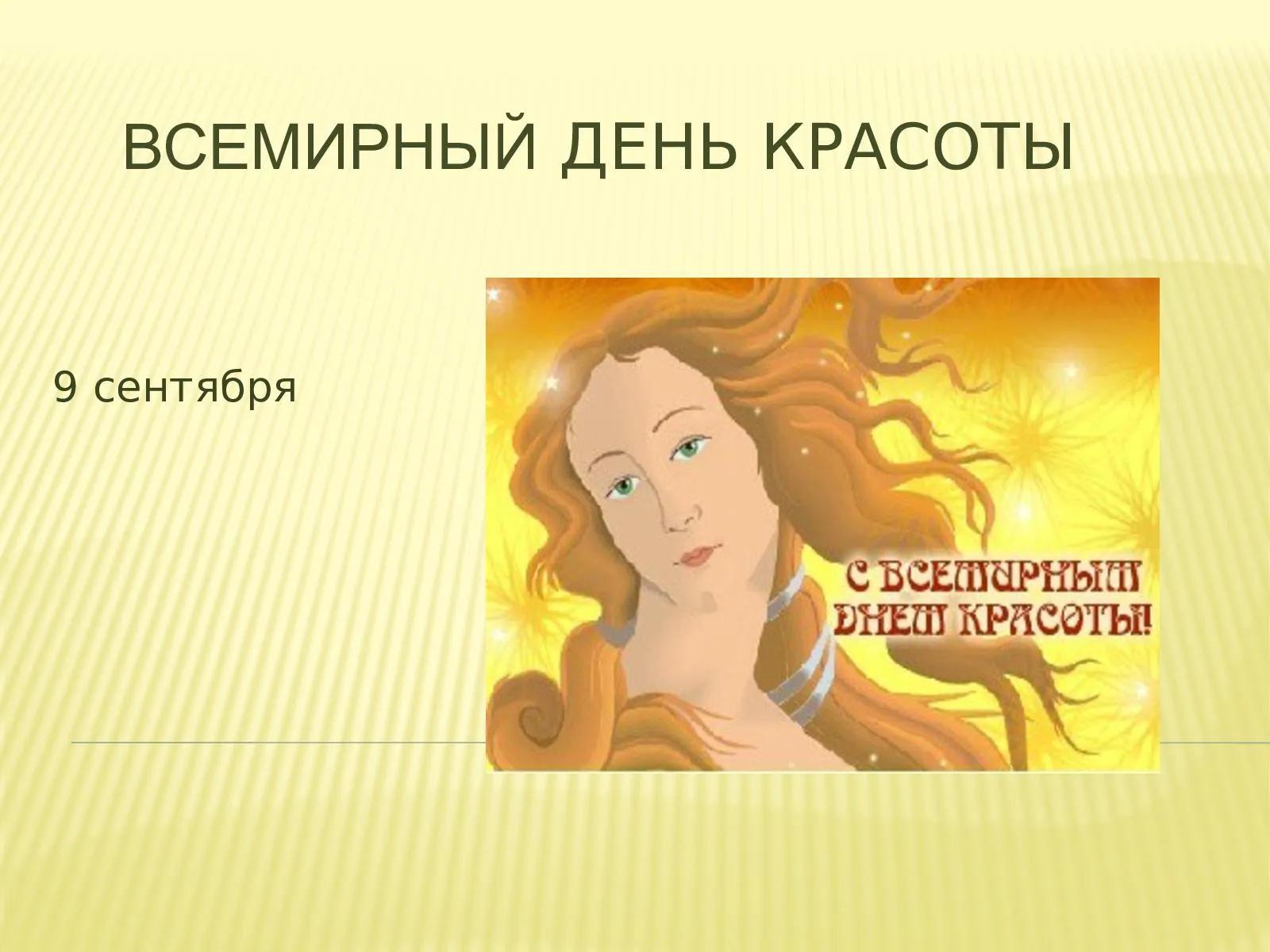 ВСЕМИРНЫЙ ДЕНЬ КРАСОТЫ

9 сентября

С ВСЕМИРНЫМ ДНЕМ КРАСОТЫ!